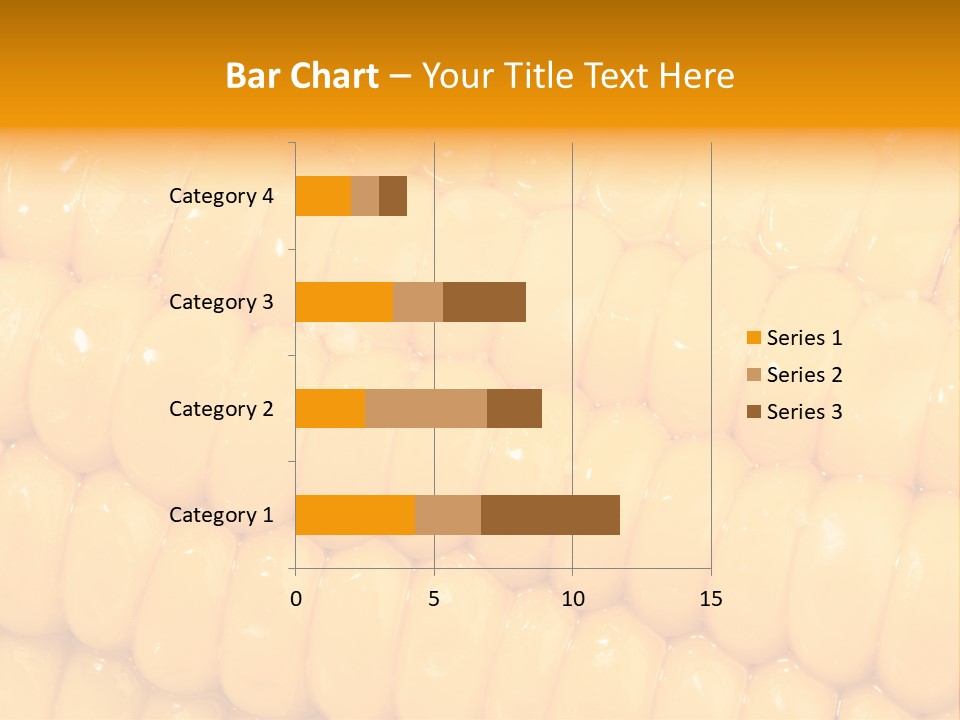 Bar Chart – Your Title Text Here

Category 4
Category 3
Category 2
Category 1

0
5
10
15

Series 1
Series 2
Series 3